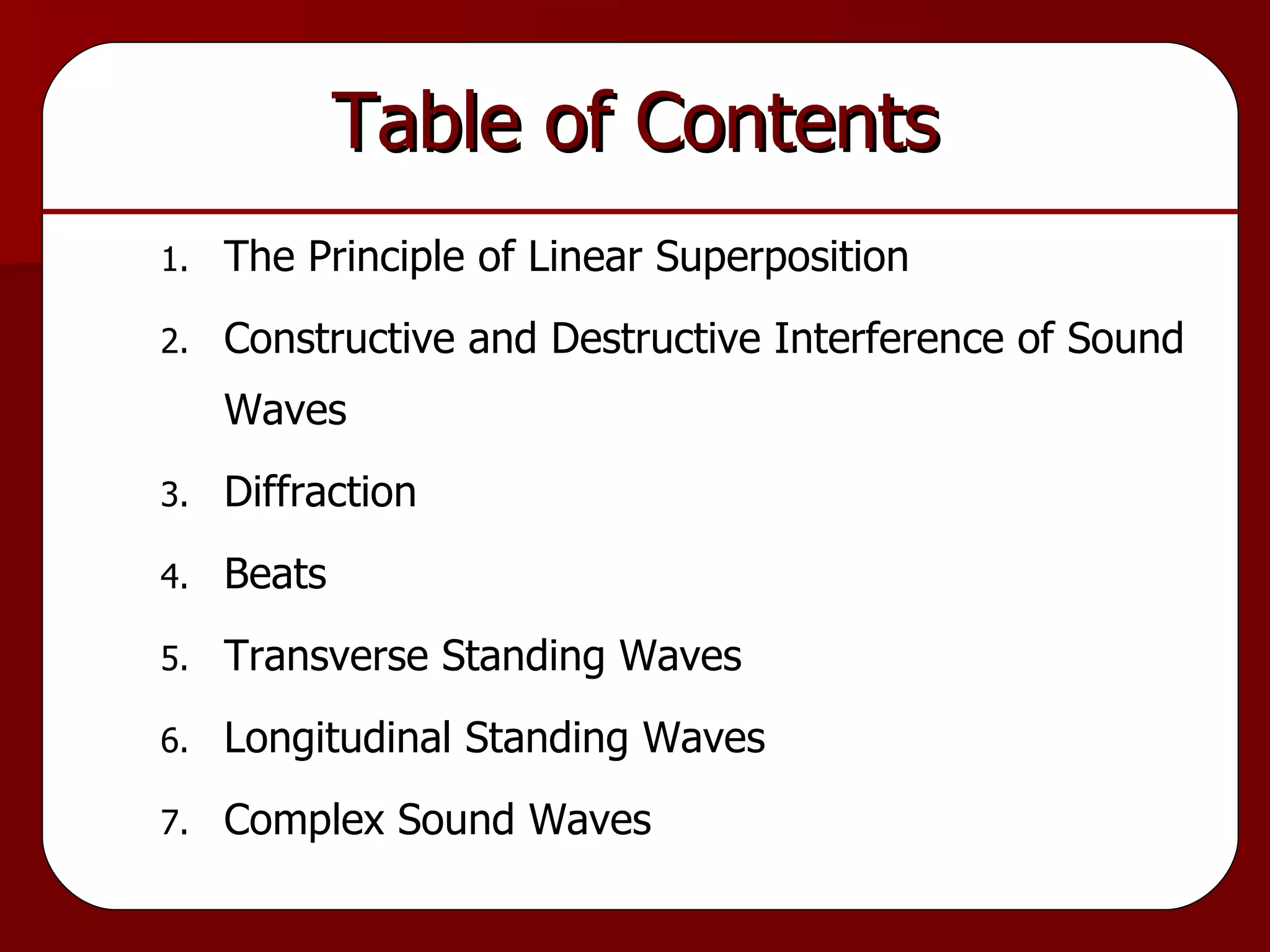 Table of Contents

1. The Principle of Linear Superposition
2. Constructive and Destructive Interference of Sound Waves
3. Diffraction
4. Beats
5. Transverse Standing Waves
6. Longitudinal Standing Waves
7. Complex Sound Waves